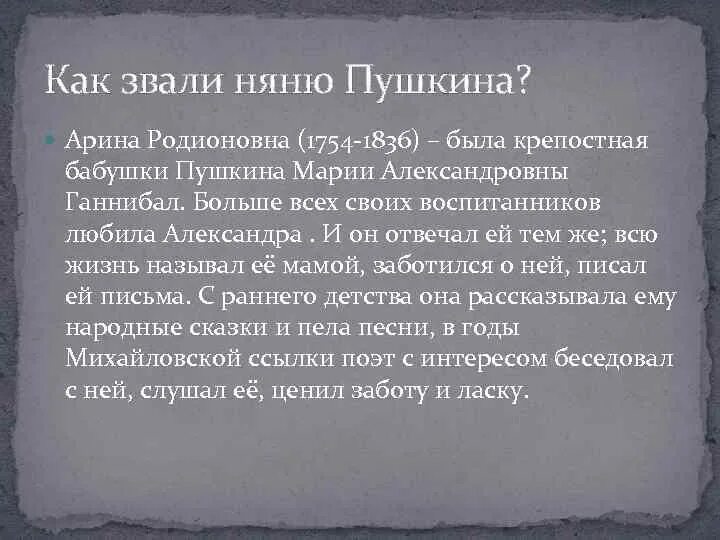 Как звали няню Пушкина?

Арина Родионовна (1754-1836) – была крепостная бабушки Пушкина Марии Александровны Ганнибал. Больше всех своих воспитанников любила Александра . И он отвечал ей тем же; всю жизнь называл её мамой, заботился о ней, писал ей письма. С раннего детства она рассказывала ему народные сказки и пела песни, в годы Михайловской ссылки поэт с интересом беседовал с ней, слушал её, ценил заботу и ласку.